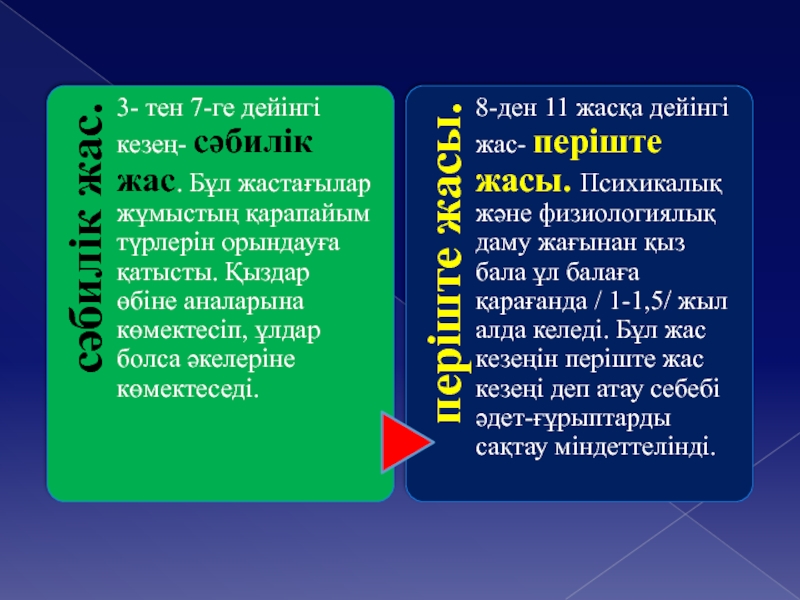 сәбилік жас.

3- тен 7-ге дейінгі кезең- сәбилік жас. Бұл жастағылар жұмыстың қарапайым түрлерін орындауға қатысты. Қыздар өбіне аналарына көмектесіп, ұлдар болса әкелеріне көмектеседі.

періште жасы.

8-ден 11 жасқа дейінгі жас- періште жасы. Психикалық және физиологиялық даму жағынан қыз бала ұл балаға қарағанда / 1-1,5/ жыл алда келеді. Бұл жас кезеңін періште жас кезеңі деп атау себебі әдет-ғұрыптарды сақтау міндеттелінді.